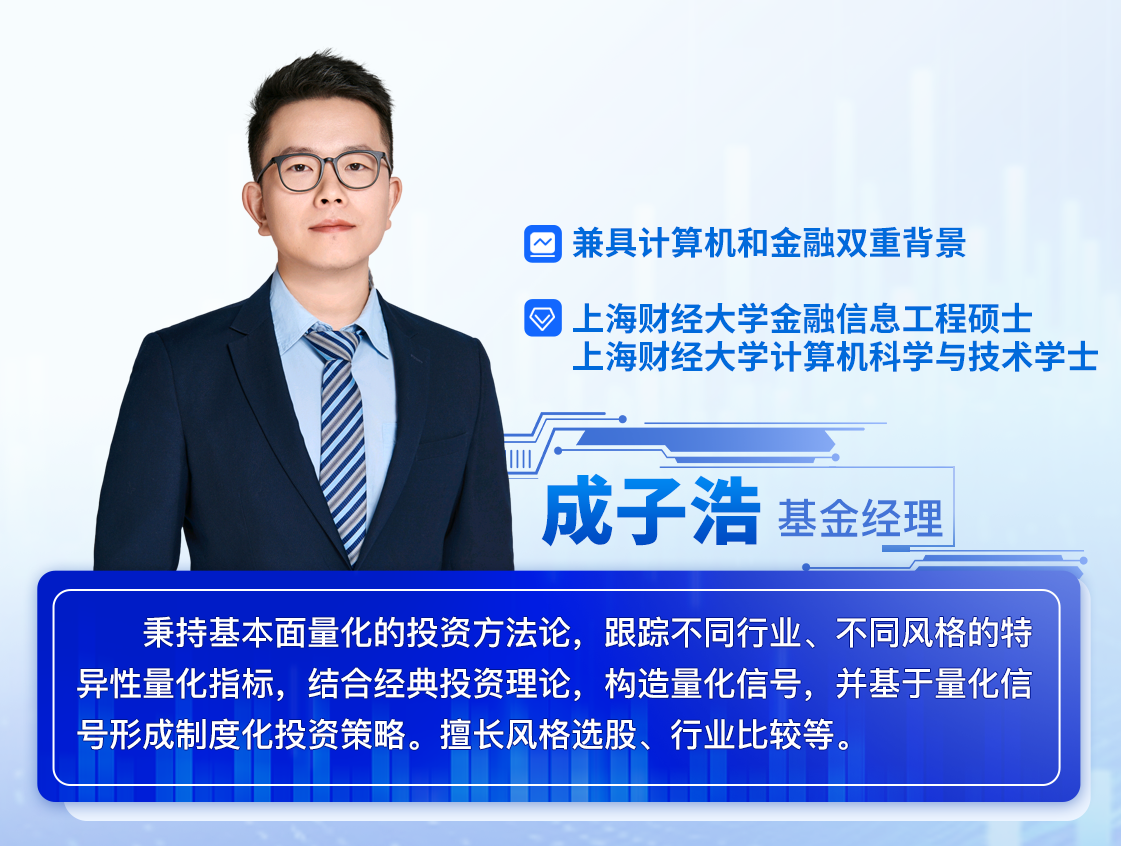 兼具计算机和金融双重背景

上海财经大学金融信息工程硕士
上海财经大学计算机科学与技术学士

成子浩 基金经理

秉持基本面量化的投资方法论，跟踪不同行业、不同风格的特异性量化指标，结合经典投资理论，构造量化信号，并基于量化信号形成制度化投资策略。擅长风格选股、行业比较等。